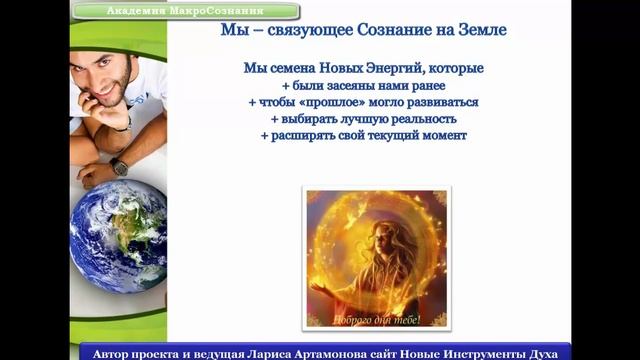 Академия МакроСознания

Мы – связующее Сознание на Земле

Мы семена Новых Энергий, которые
+ были засеяны нами ранее
+ чтобы «прошлое» могло развиваться
+ выбирать лучшую реальность
+ расширять свой текущий момент

Доброго дня тебе!

Автор проекта и ведущая Лариса Артамонова сайт Новые Инструменты Духа